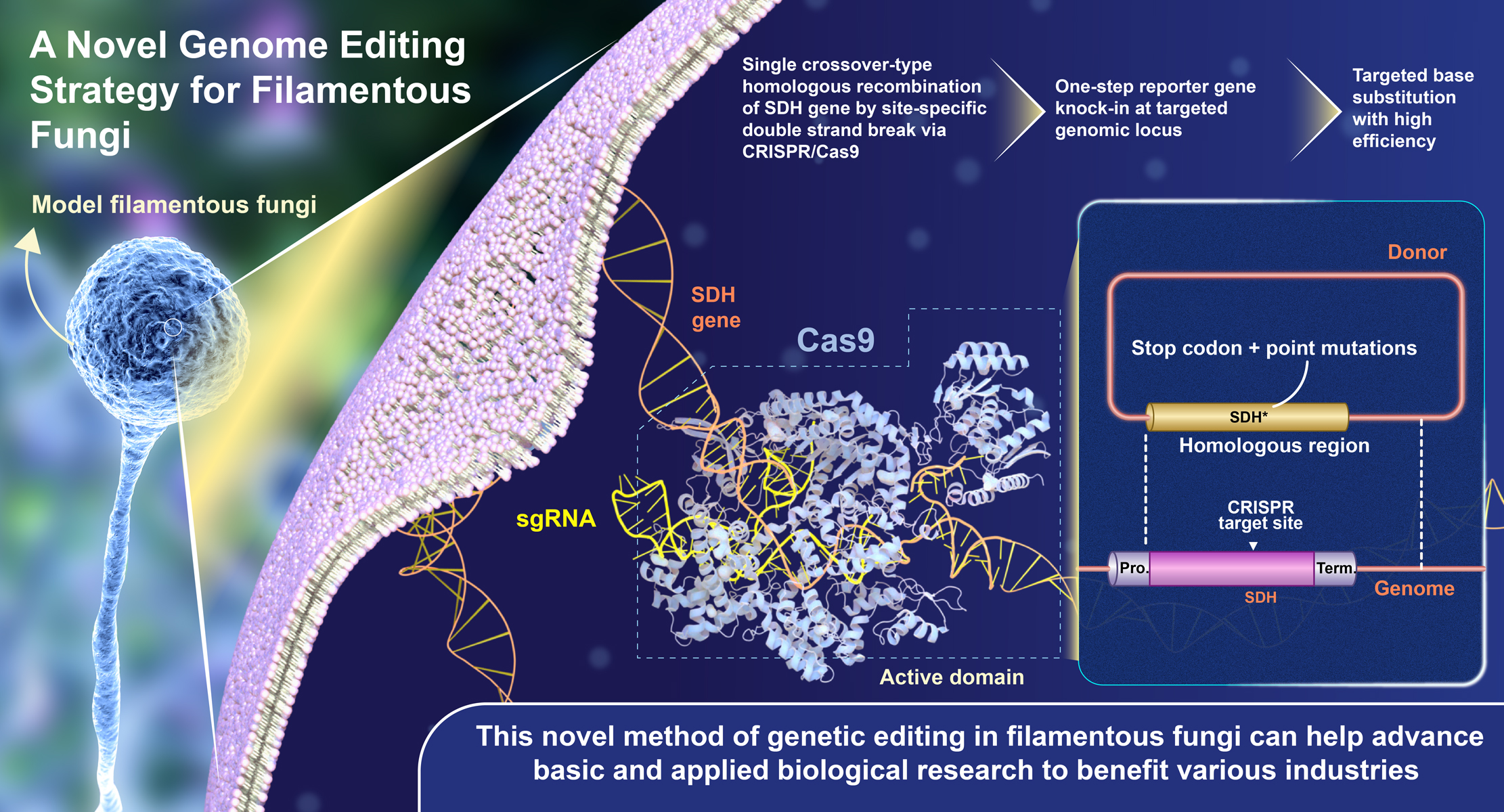 A Novel Genome Editing Strategy for Filamentous Fungi

Model filamentous fungi

Single crossover-type homologous recombination of SDH gene by site-specific double strand break via CRISPR/Cas9

One-step reporter gene knock-in at targeted genomic locus

Targeted base substitution with high efficiency

SDH gene

Cas9

sgRNA

Active domain

Donor

Stop codon + point mutations

SDH*

Homologous region

CRISPR target site

Pro.

Term.

SDH

Genome

This novel method of genetic editing in filamentous fungi can help advance basic and applied biological research to benefit various industries